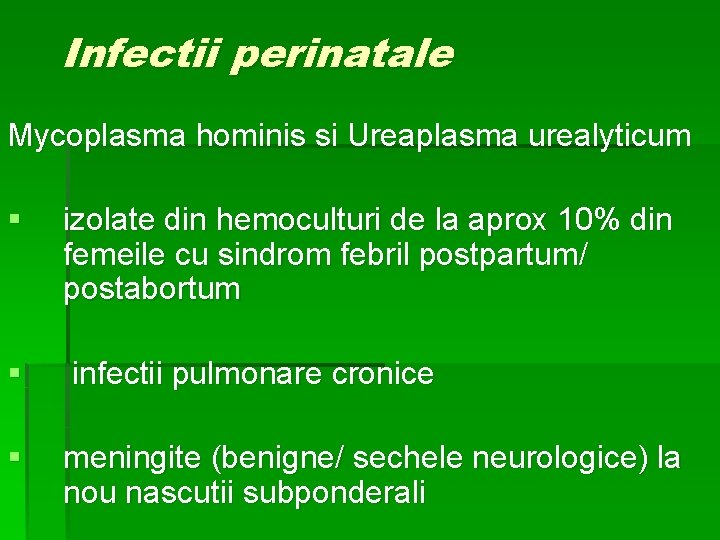 Infectii perinatale

Mycoplasma hominis si Ureaplasma urealyticum

▪ izolate din hemoculturi de la aprox 10% din femeile cu sindrom febril postpartum/ postabortum

▪ infectii pulmonare cronice

▪ meningite (benigne/ sechele neurologice) la nou nascutii subponderali